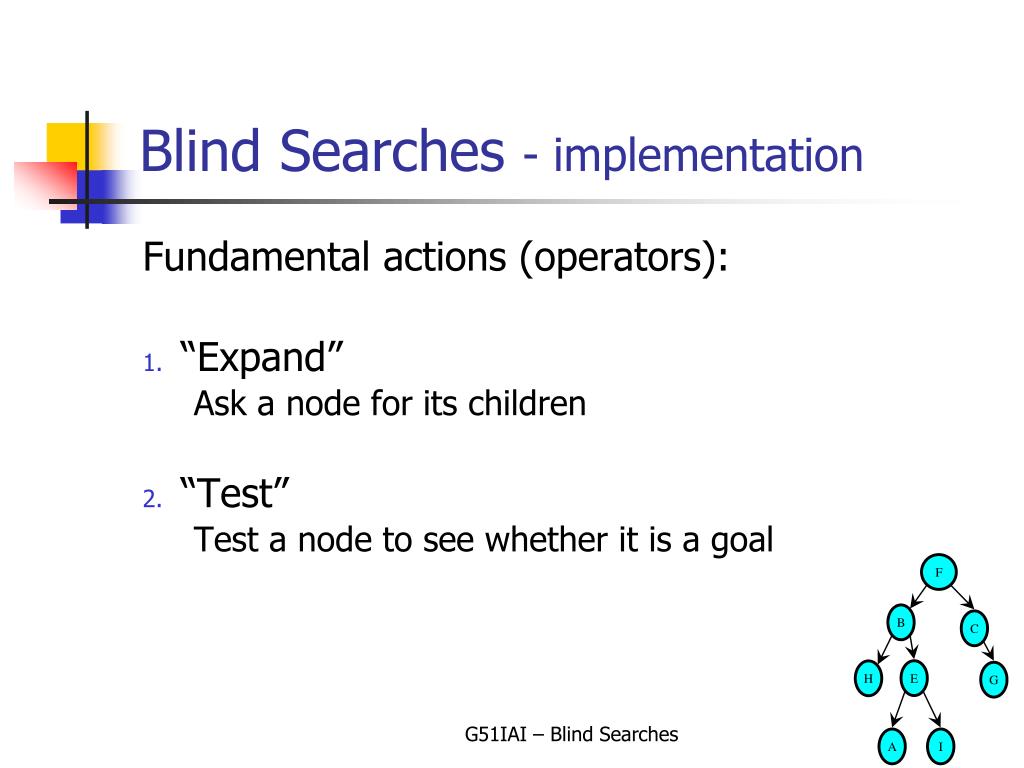 Blind Searches - implementation

Fundamental actions (operators):

1. “Expand”
Ask a node for its children

2. “Test”
Test a node to see whether it is a goal

F

B

C

H

E

G

A

I

G51IAI – Blind Searches